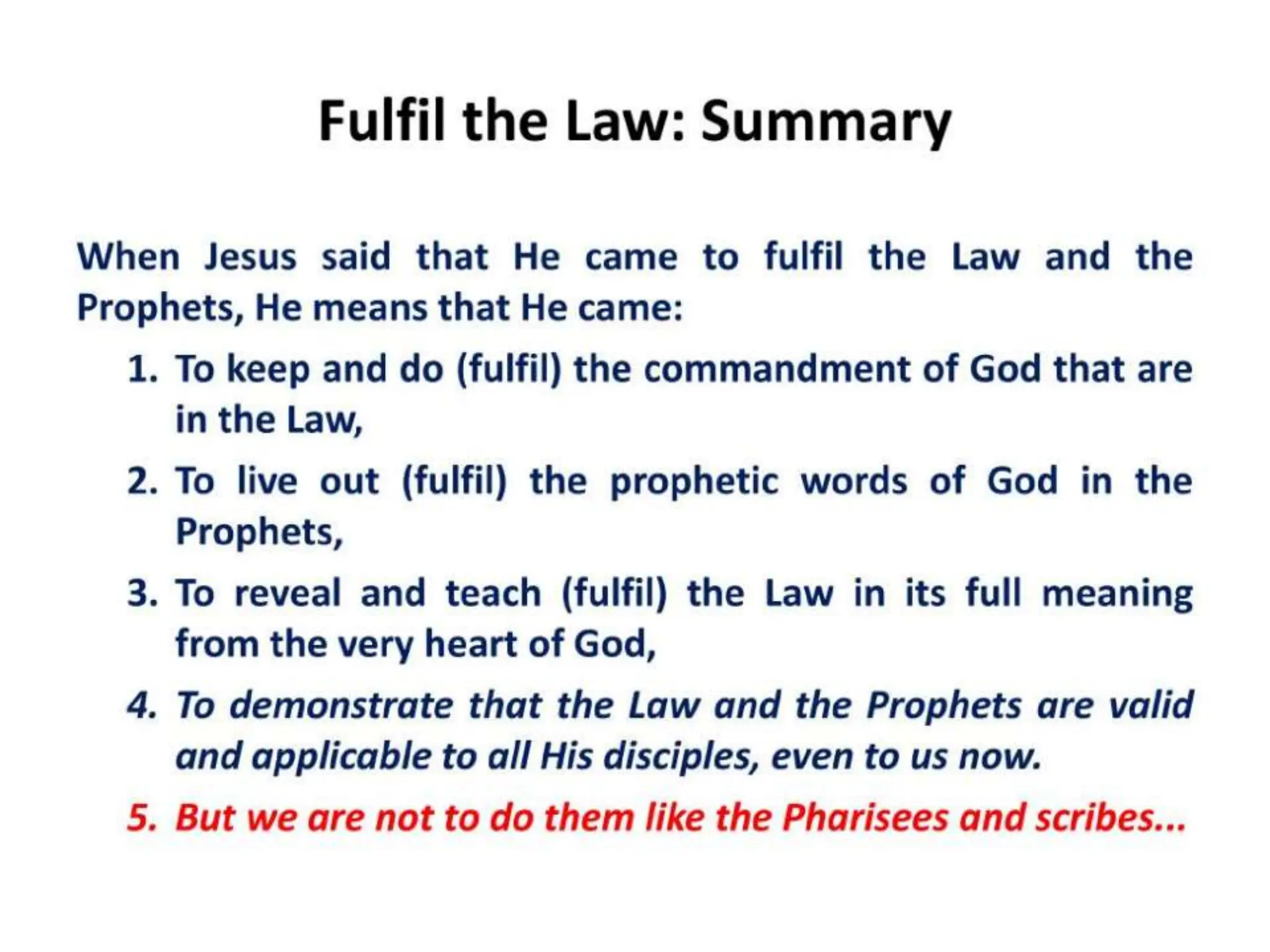 Fulfil the Law: Summary

When Jesus said that He came to fulfil the Law and the Prophets, He means that He came:

1. To keep and do (fulfil) the commandment of God that are in the Law,
2. To live out (fulfil) the prophetic words of God in the Prophets,
3. To reveal and teach (fulfil) the Law in its full meaning from the very heart of God,
4. To demonstrate that the Law and the Prophets are valid and applicable to all His disciples, even to us now.
5. But we are not to do them like the Pharisees and scribes...